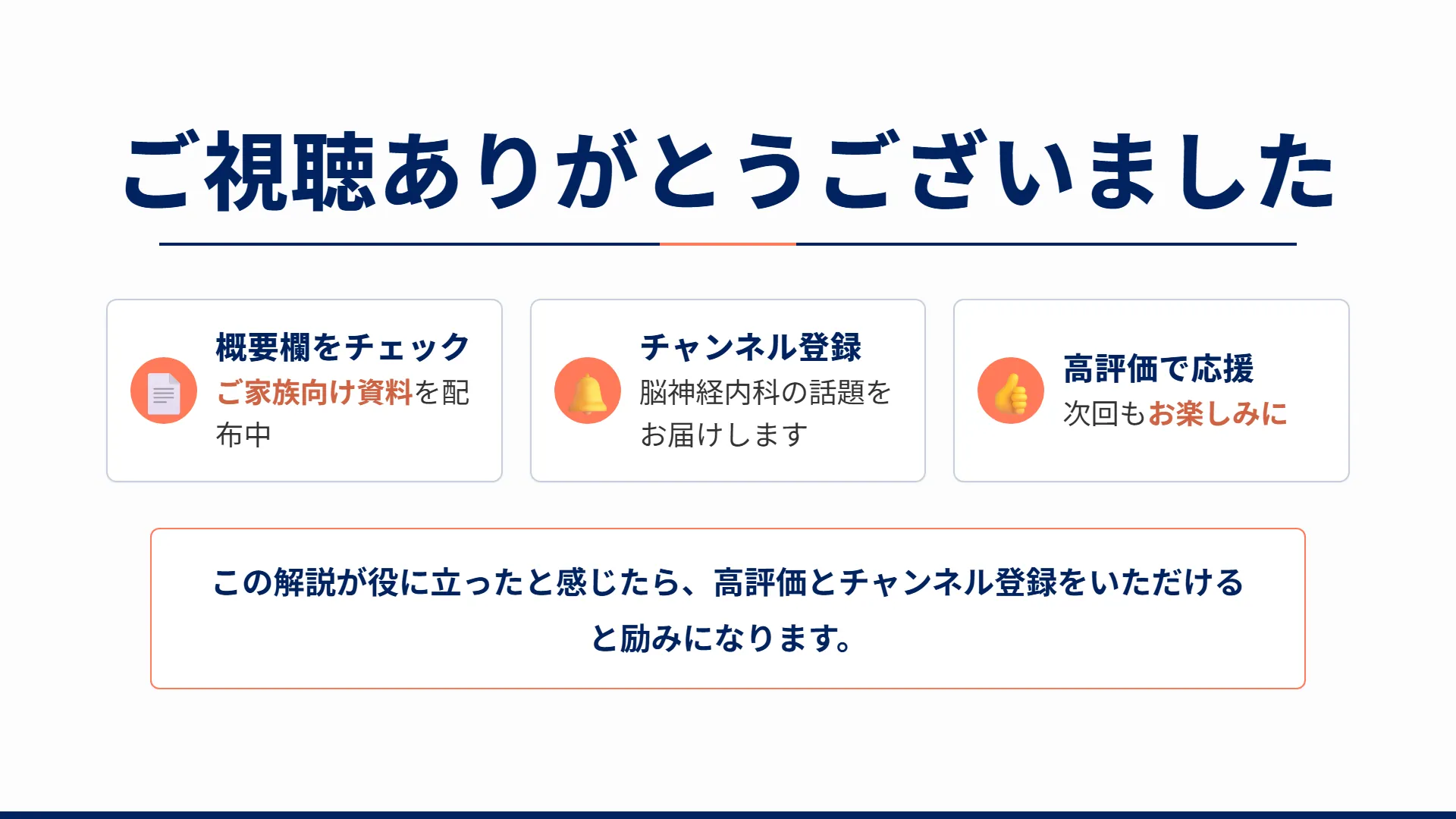 ご視聴ありがとうございました

概要欄をチェック
ご家族向け資料を配布中

チャンネル登録
脳神経内科の話題をお届けします

高評価で応援
次回もお楽しみに

この解説が役に立ったと感じたら、高評価とチャンネル登録をいただけると励みになります。